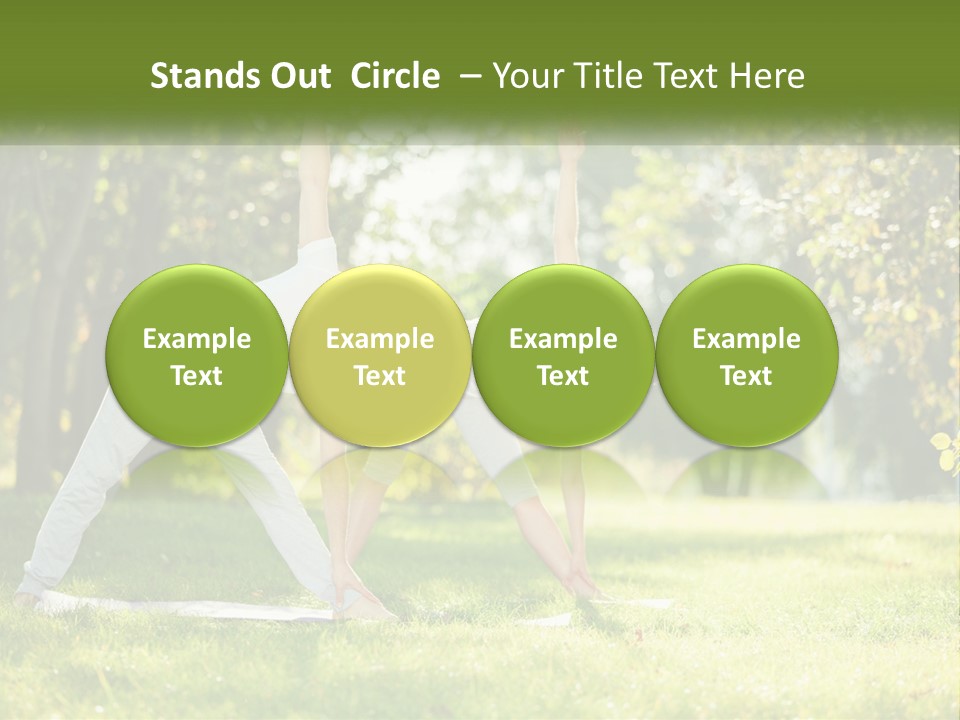 Stands Out Circle – Your Title Text Here

Example Text

Example Text

Example Text

Example Text